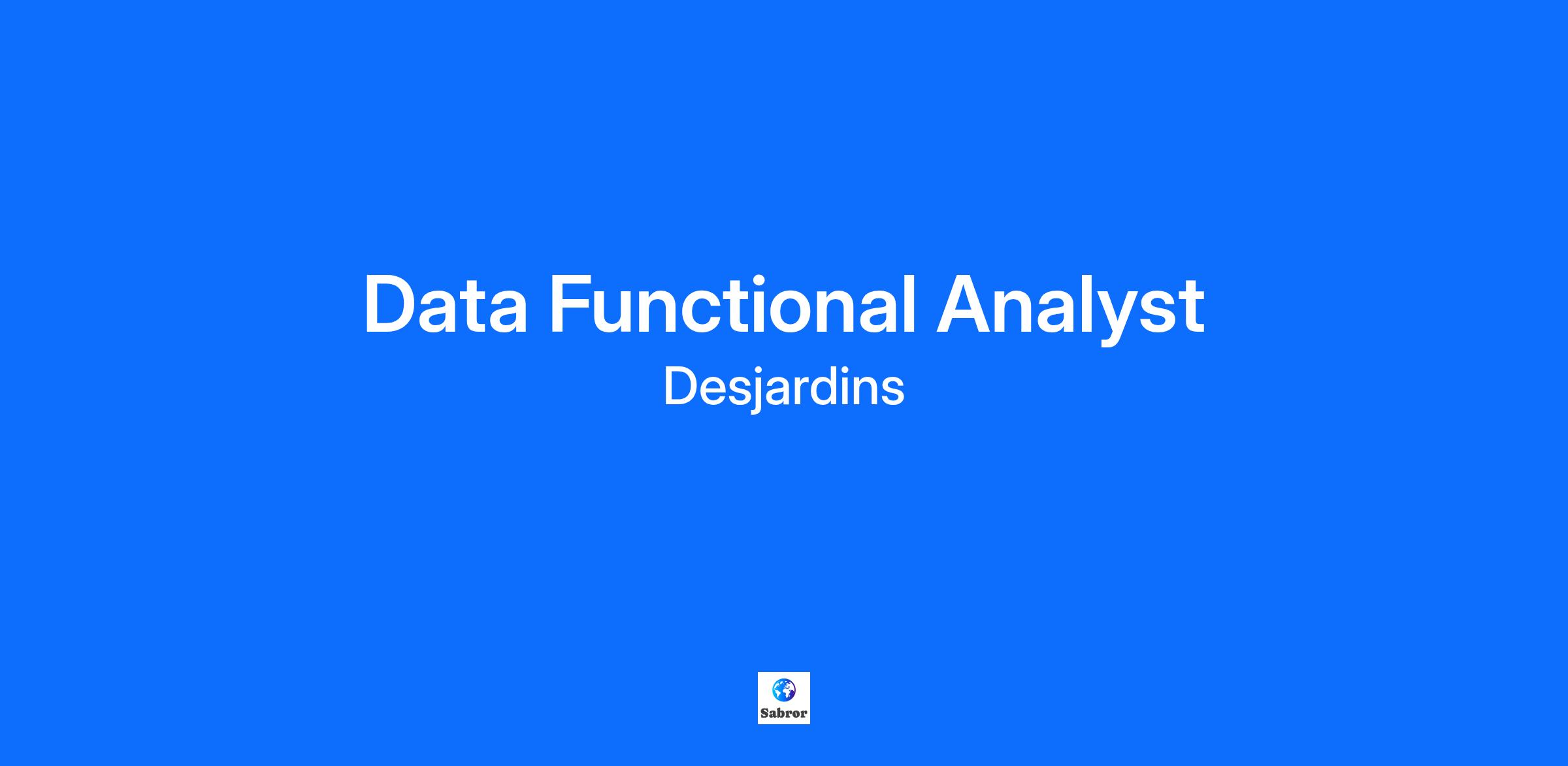 Data Functional Analyst
Desjardins

Sabror